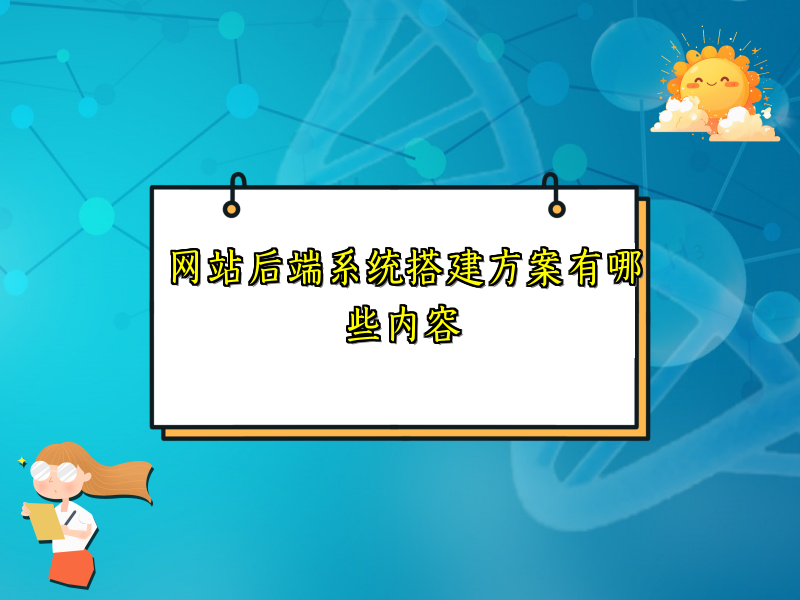 网站后端系统搭建方案有哪些内容